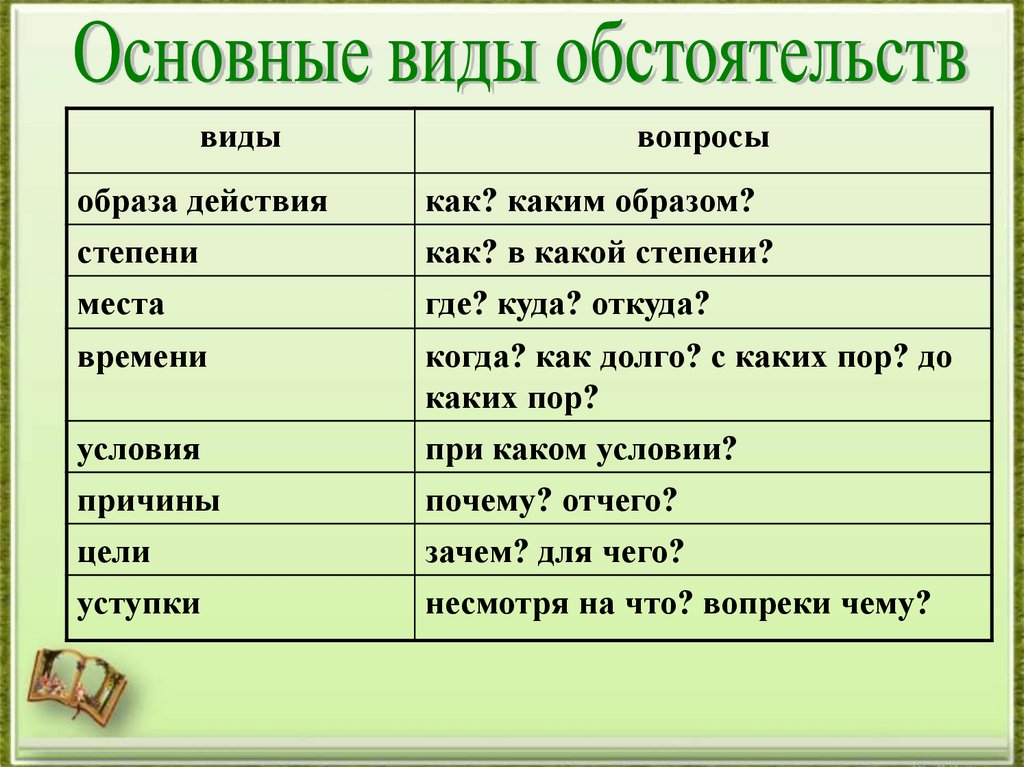 Основные виды обстоятельств

| виды | вопросы |
|---|---|
| образа действия | как? каким образом? |
| степени | как? в какой степени? |
| места | где? куда? откуда? |
| времени | когда? как долго? с каких пор? до каких пор? |
| условия | при каком условии? |
| причины | почему? отчего? |
| цели | зачем? для чего? |
| уступки | несмотря на что? вопреки чему? |